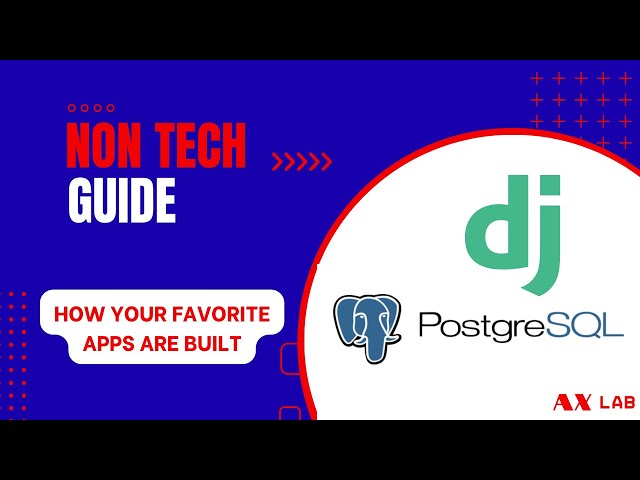 NON TECH
GUIDE

HOW YOUR FAVORITE APPS ARE BUILT

dj

PostgreSQL

AX LAB